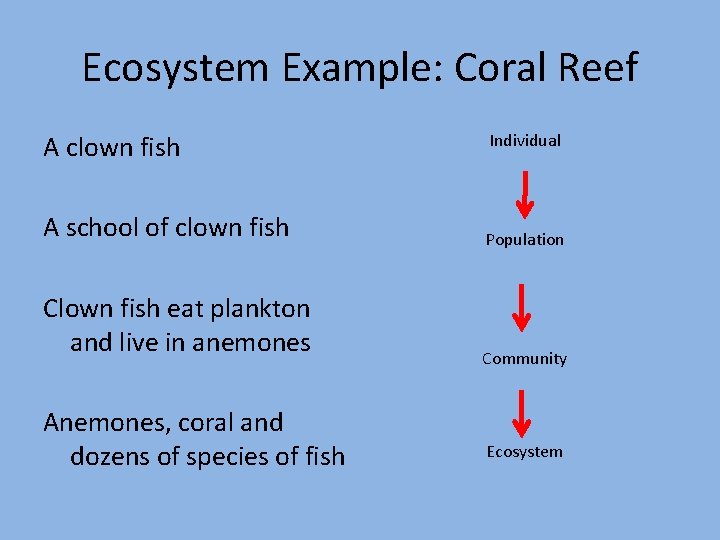 Ecosystem Example: Coral Reef

A clown fish

A school of clown fish

Clown fish eat plankton and live in anemones

Anemones, coral and dozens of species of fish

Individual

Population

Community

Ecosystem